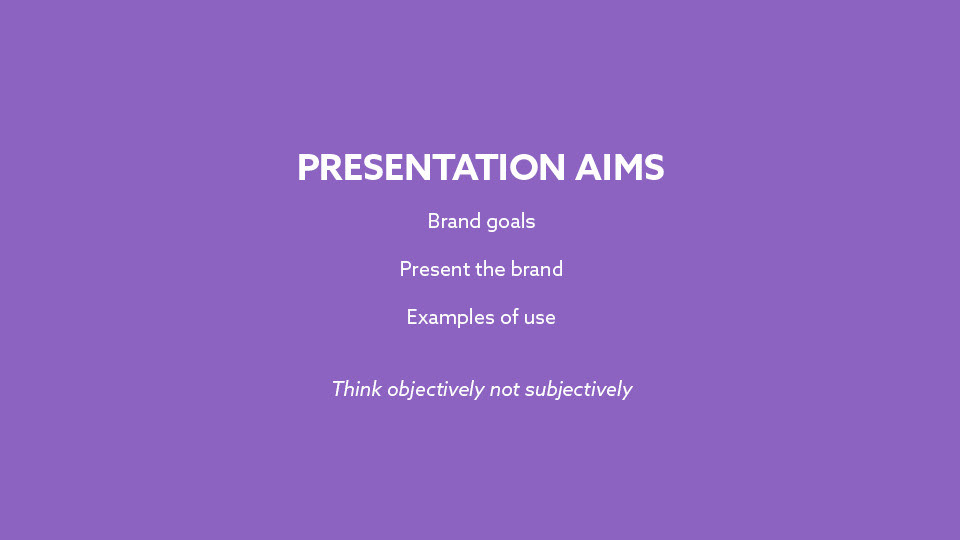 PRESENTATION AIMS

Brand goals

Present the brand

Examples of use

Think objectively not subjectively